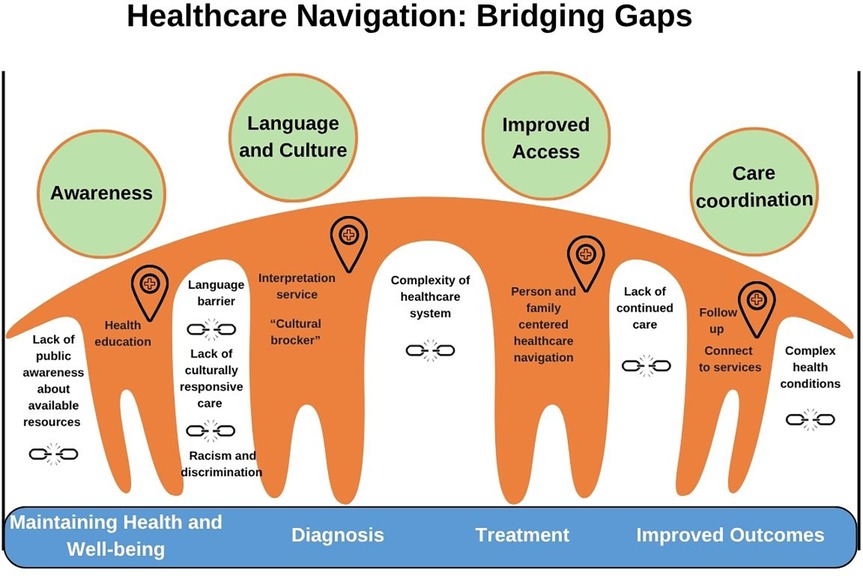 Healthcare Navigation: Bridging Gaps

Awareness

Language and Culture

Improved Access

Care coordination

Lack of public awareness about available resources

Health education

Language barrier

Lack of culturally responsive care

Racism and discrimination

Interpretation service

"Cultural brocker"

Complexity of healthcare system

Person and family centered healthcare navigation

Lack of continued care

Follow up

Connect to services

Complex health conditions

Maintaining Health and Well-being

Diagnosis

Treatment

Improved Outcomes